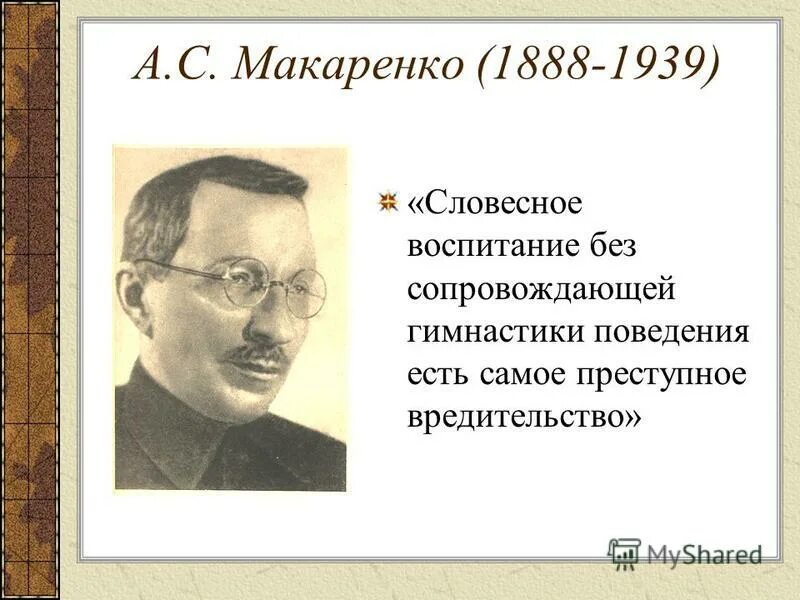 А.С. Макаренко (1888-1939)

«Словесное воспитание без сопровождающей гимнастики поведения есть самое преступное вредительство»

MyShared